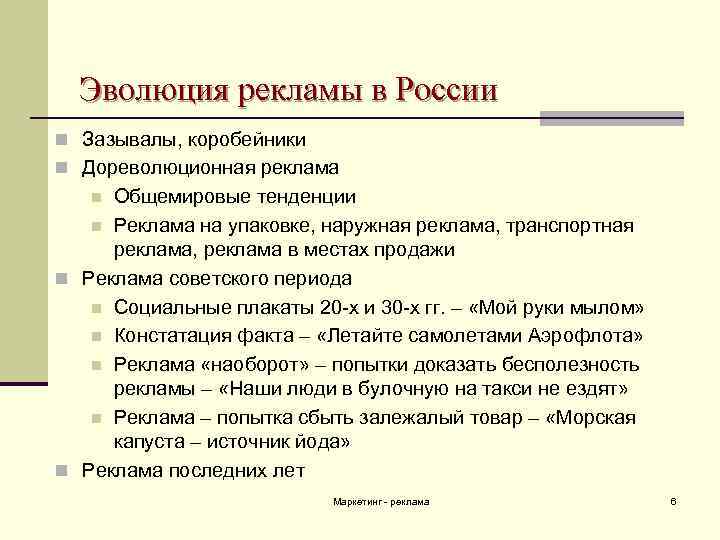 Эволюция рекламы в России

Зазывалы, коробейники

Дореволюционная реклама

Общемировые тенденции

Реклама на упаковке, наружная реклама, транспортная реклама, реклама в местах продажи

Реклама советского периода

Социальные плакаты 20-х и 30-х гг. – «Мой руки мылом»

Констатация факта – «Летайте самолетами Аэрофлота»

Реклама «наоборот» – попытки доказать бесполезность рекламы – «Наши люди в булочную на такси не ездят»

Реклама – попытка сбыть залежалый товар – «Морская капуста – источник йода»

Реклама последних лет

Маркетинг - реклама

6